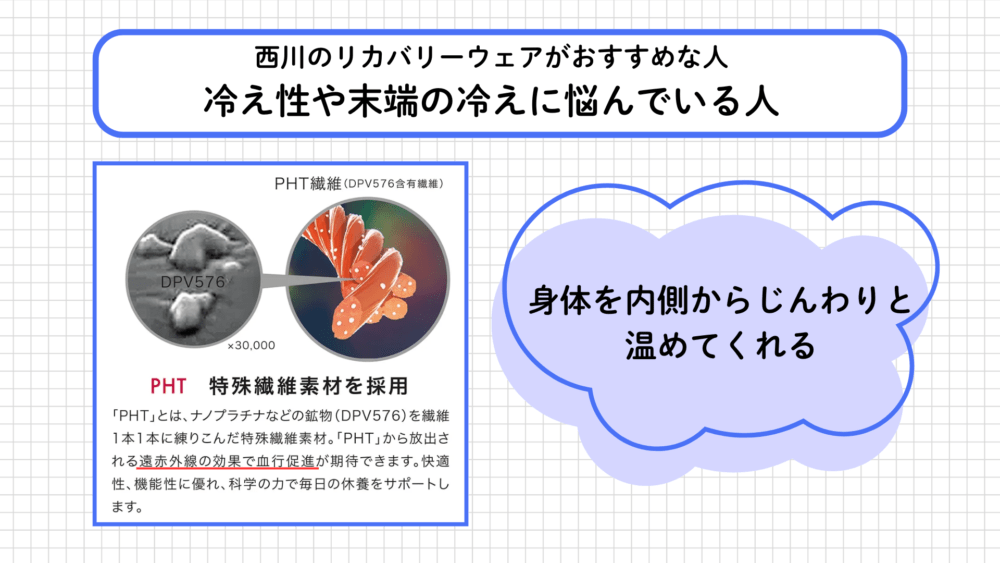 西川のリカバリーウェアがおすすめな人
冷え性や末端の冷えに悩んでいる人

PHT繊維(DPV576含有繊維)

DPV576

×30,000

PHT　特殊繊維素材を採用

「PHT」とは、ナノプラチナなどの鉱物(DPV576)を繊維1本1本に練りこんだ特殊繊維素材。「PHT」から放出される遠赤外線の効果で血行促進が期待できます。快適性、機能性に優れ、科学の力で毎日の休養をサポートします。

身体を内側からじんわりと温めてくれる